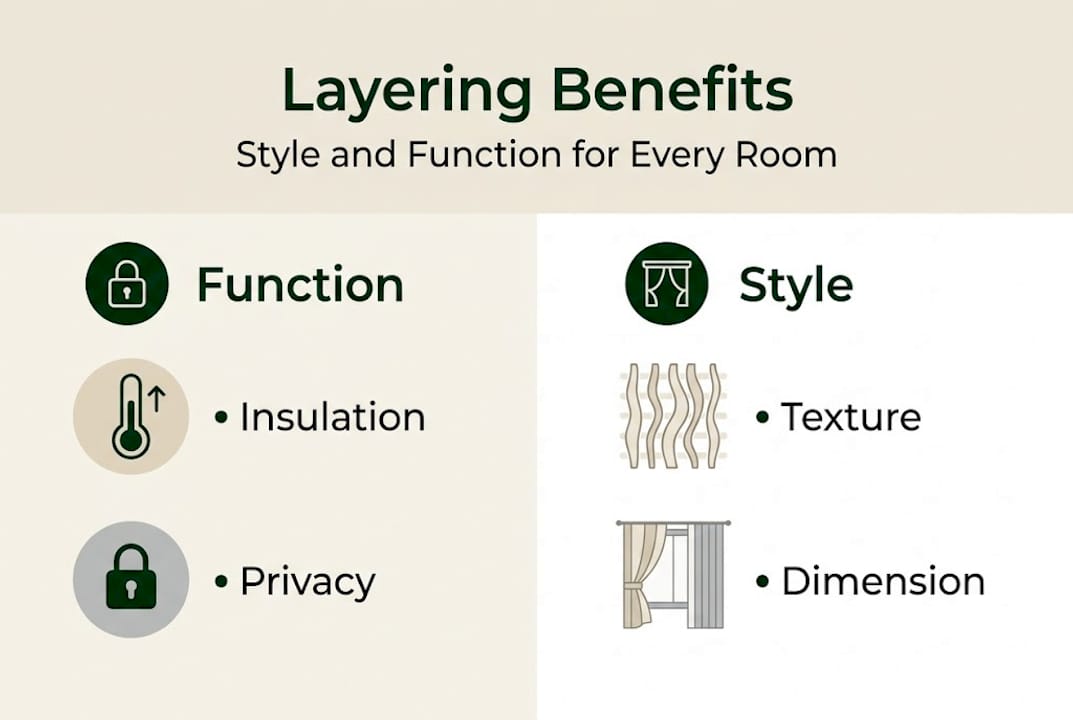 Layering Benefits
Style and Function for Every Room

Function

• Insulation

• Privacy

Style

• Texture

• Dimension